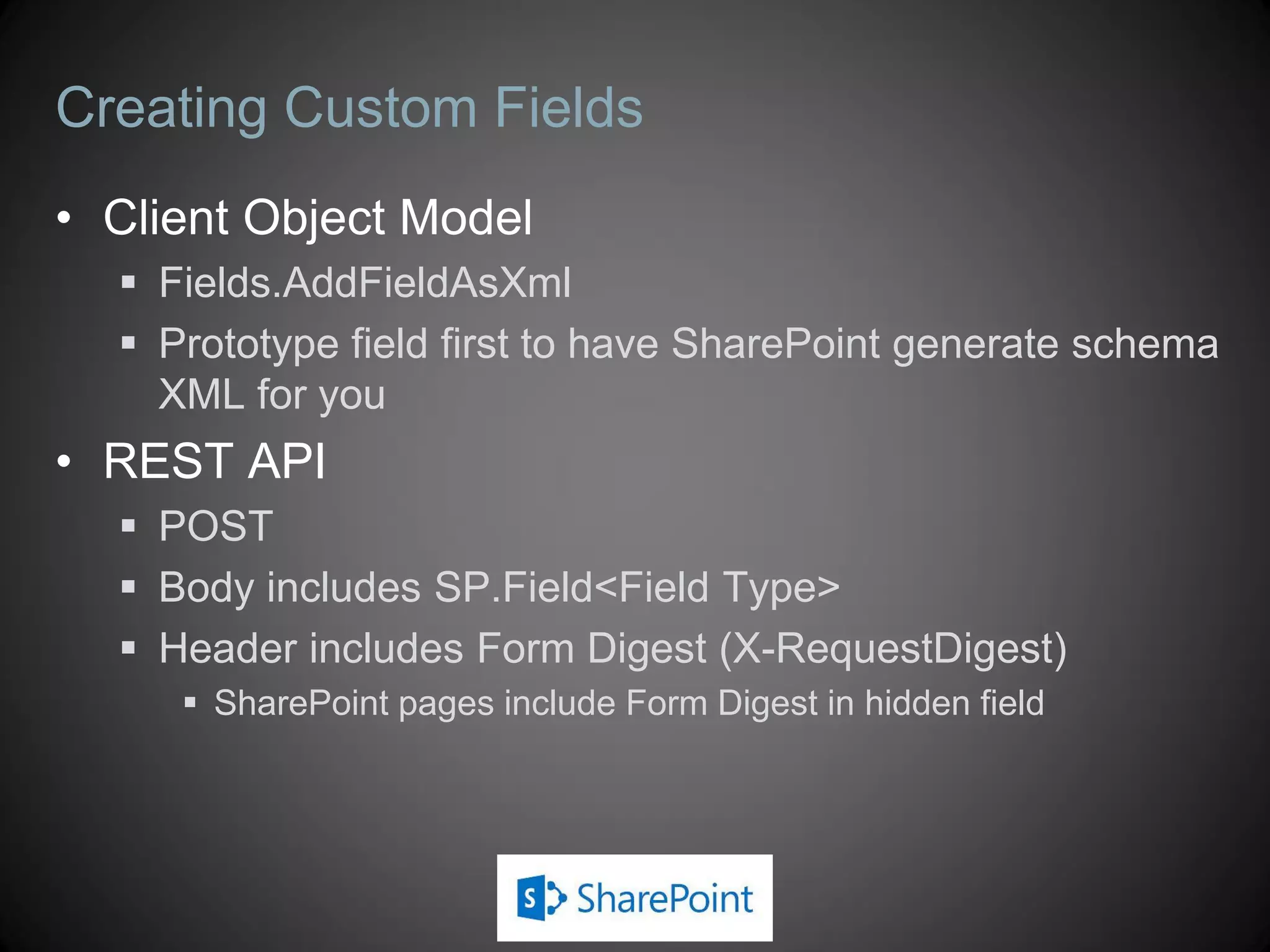 Creating Custom Fields

• Client Object Model
 ▪ Fields.AddFieldAsXml
 ▪ Prototype field first to have SharePoint generate schema XML for you

• REST API
 ▪ POST
 ▪ Body includes SP.Field<Field Type>
 ▪ Header includes Form Digest (X-RequestDigest)
  ▪ SharePoint pages include Form Digest in hidden field

S SharePoint